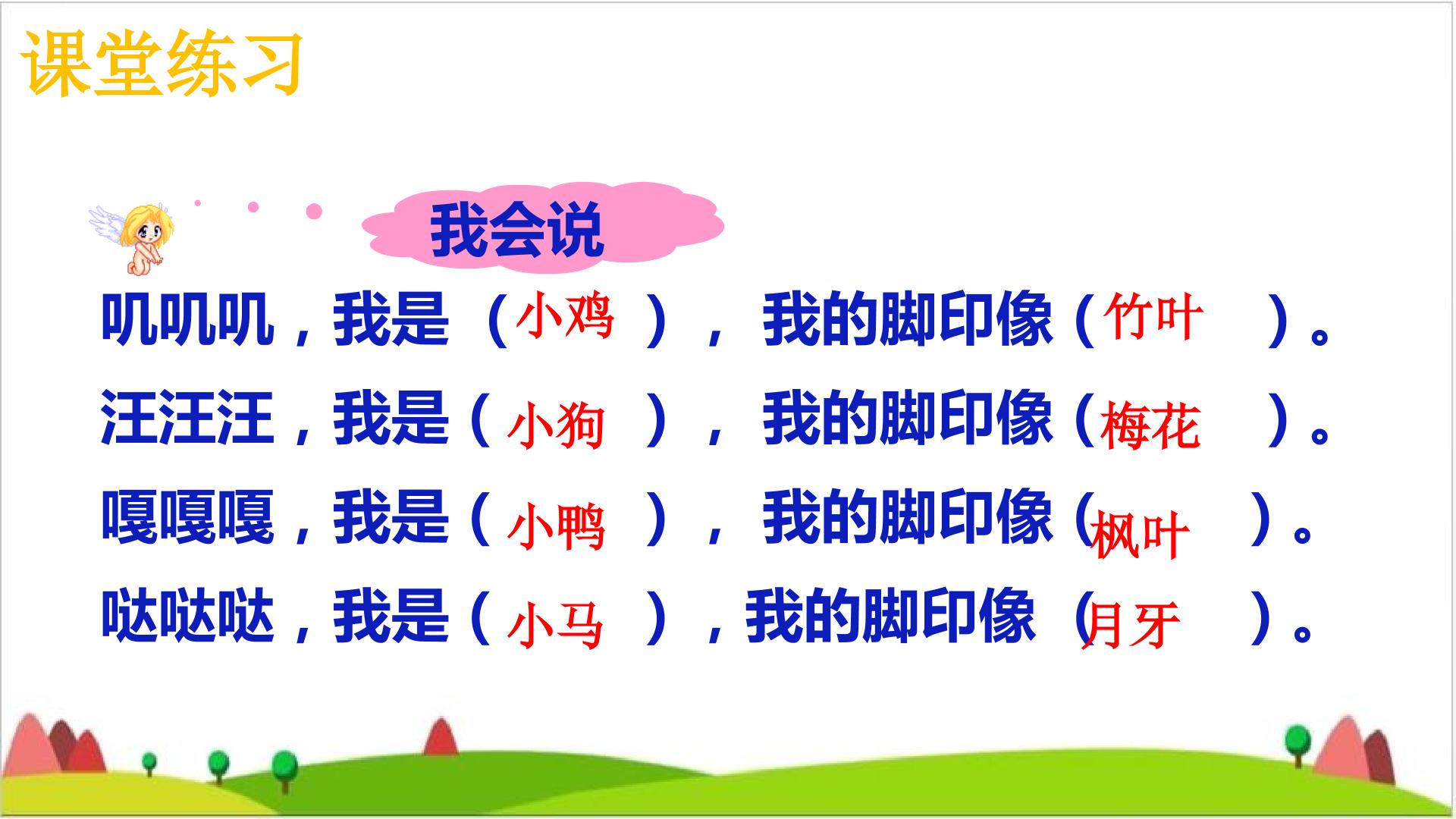 课堂练习

我会说

叽叽叽，我是（小鸡），我的脚印像（竹叶）。
汪汪汪，我是（小狗），我的脚印像（梅花）。
嘎嘎嘎，我是（小鸭），我的脚印像（枫叶）。
哒哒哒，我是（小马），我的脚印像（月牙）。